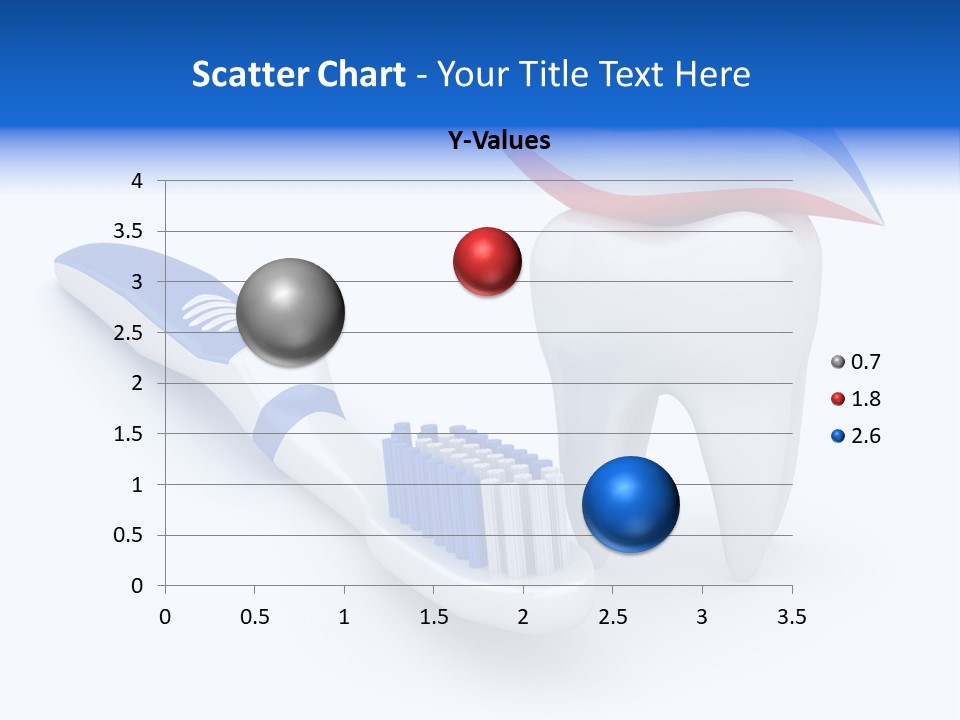 Scatter Chart - Your Title Text Here

Y-Values

4
3.5
3
2.5
2
1.5
1
0.5
0

0 0.5 1 1.5 2 2.5 3 3.5

0.7
1.8
2.6